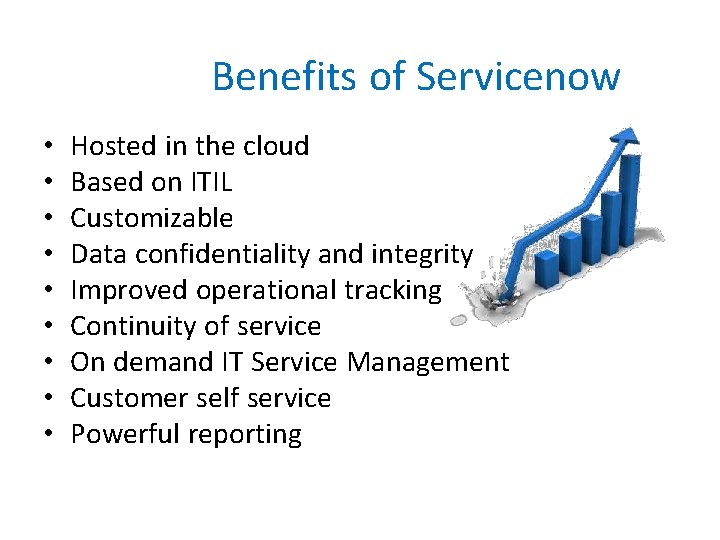 Benefits of Servicenow

• Hosted in the cloud
• Based on ITIL
• Customizable
• Data confidentiality and integrity
• Improved operational tracking
• Continuity of service
• On demand IT Service Management
• Customer self service
• Powerful reporting